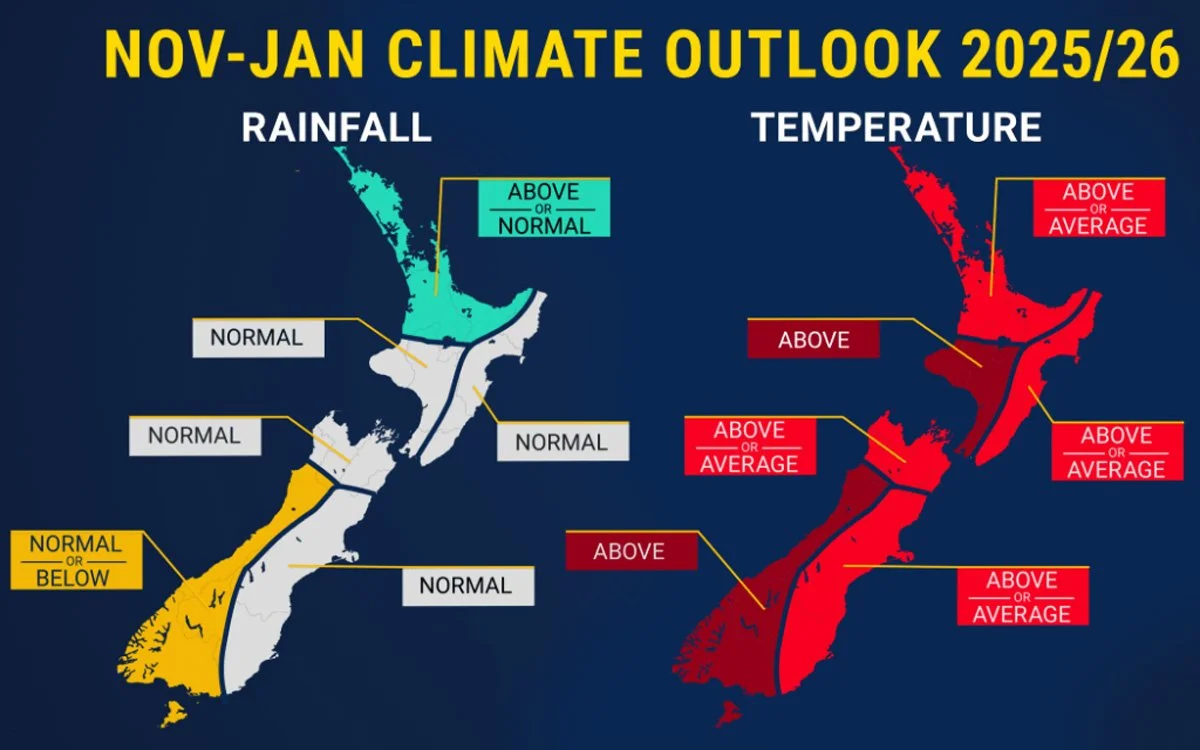 NOV-JAN CLIMATE OUTLOOK 2025/26

RAINFALL

ABOVE OR NORMAL

NORMAL

NORMAL

NORMAL

NORMAL OR BELOW

NORMAL

TEMPERATURE

ABOVE OR AVERAGE

ABOVE

ABOVE OR AVERAGE

ABOVE OR AVERAGE

ABOVE

ABOVE OR AVERAGE